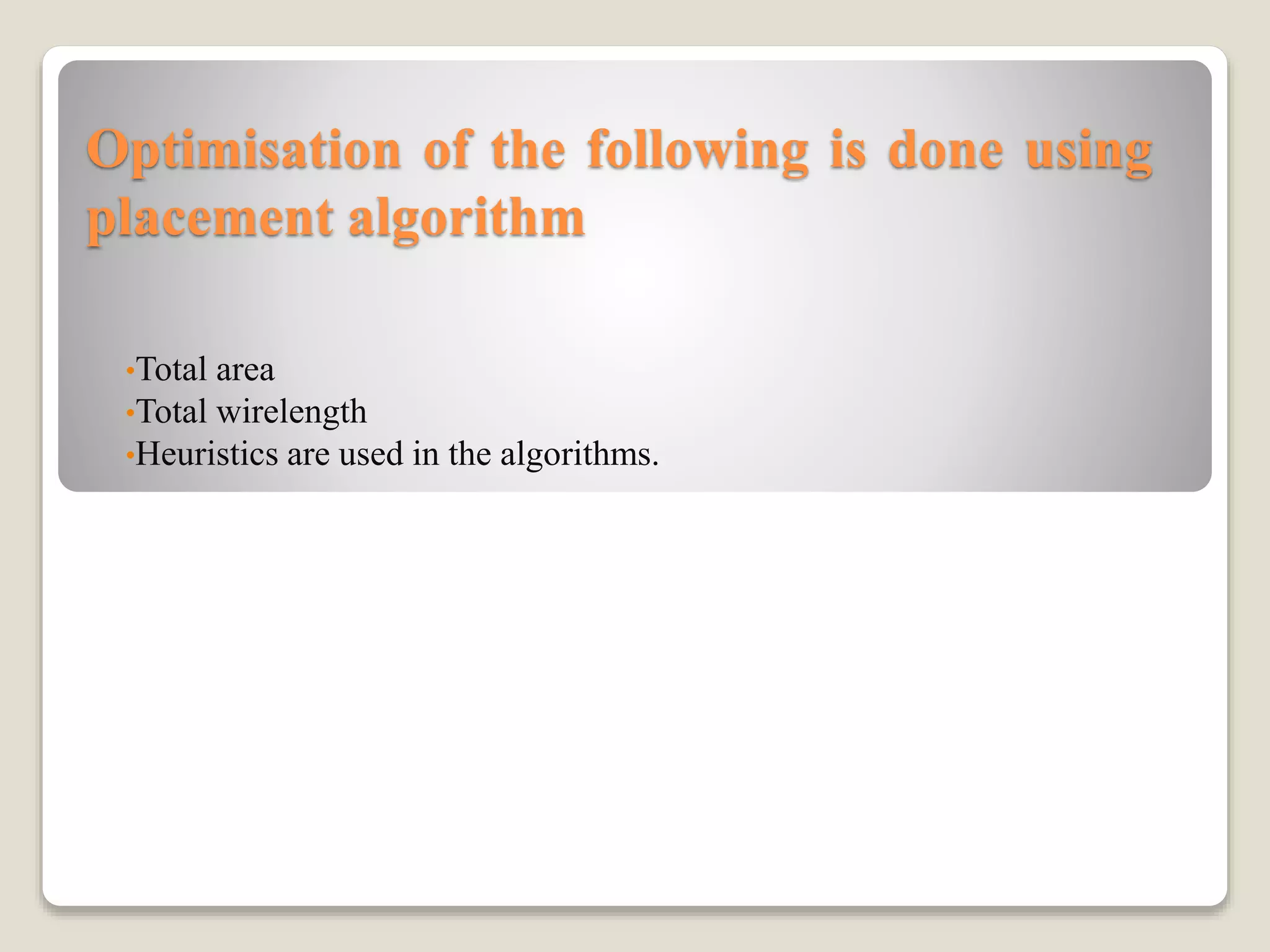 Optimisation of the following is done using placement algorithm

•Total area
•Total wirelength
•Heuristics are used in the algorithms.